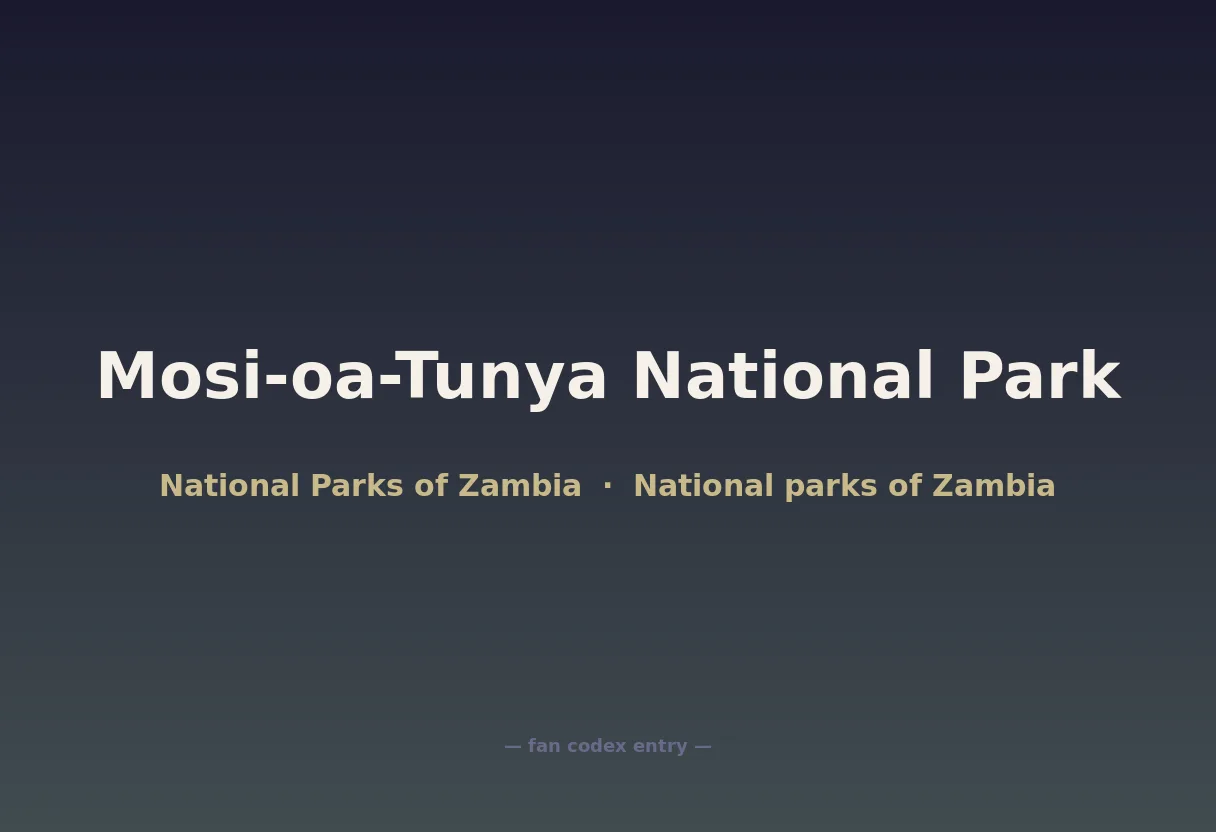 Mosi-oa-Tunya National Park

National Parks of Zambia · National parks of Zambia

— fan codex entry —